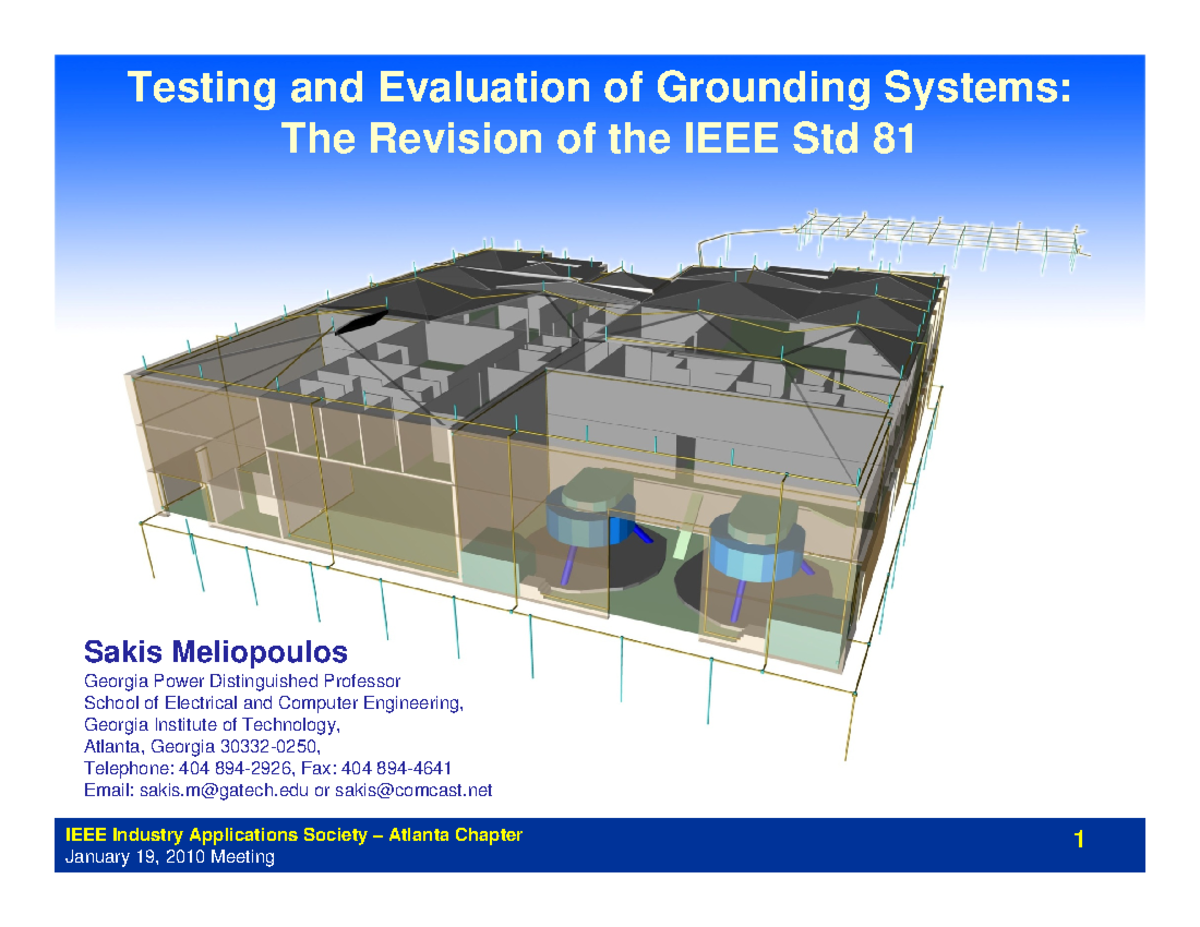 Testing and Evaluation of Grounding Systems:
The Revision of the IEEE Std 81

Sakis Meliopoulos
Georgia Power Distinguished Professor
School of Electrical and Computer Engineering,
Georgia Institute of Technology,
Atlanta, Georgia 30332-0250,
Telephone: 404 894-2926, Fax: 404 894-4641
Email: sakis.m@gatech.edu or sakis@comcast.net

IEEE Industry Applications Society – Atlanta Chapter
January 19, 2010 Meeting

1